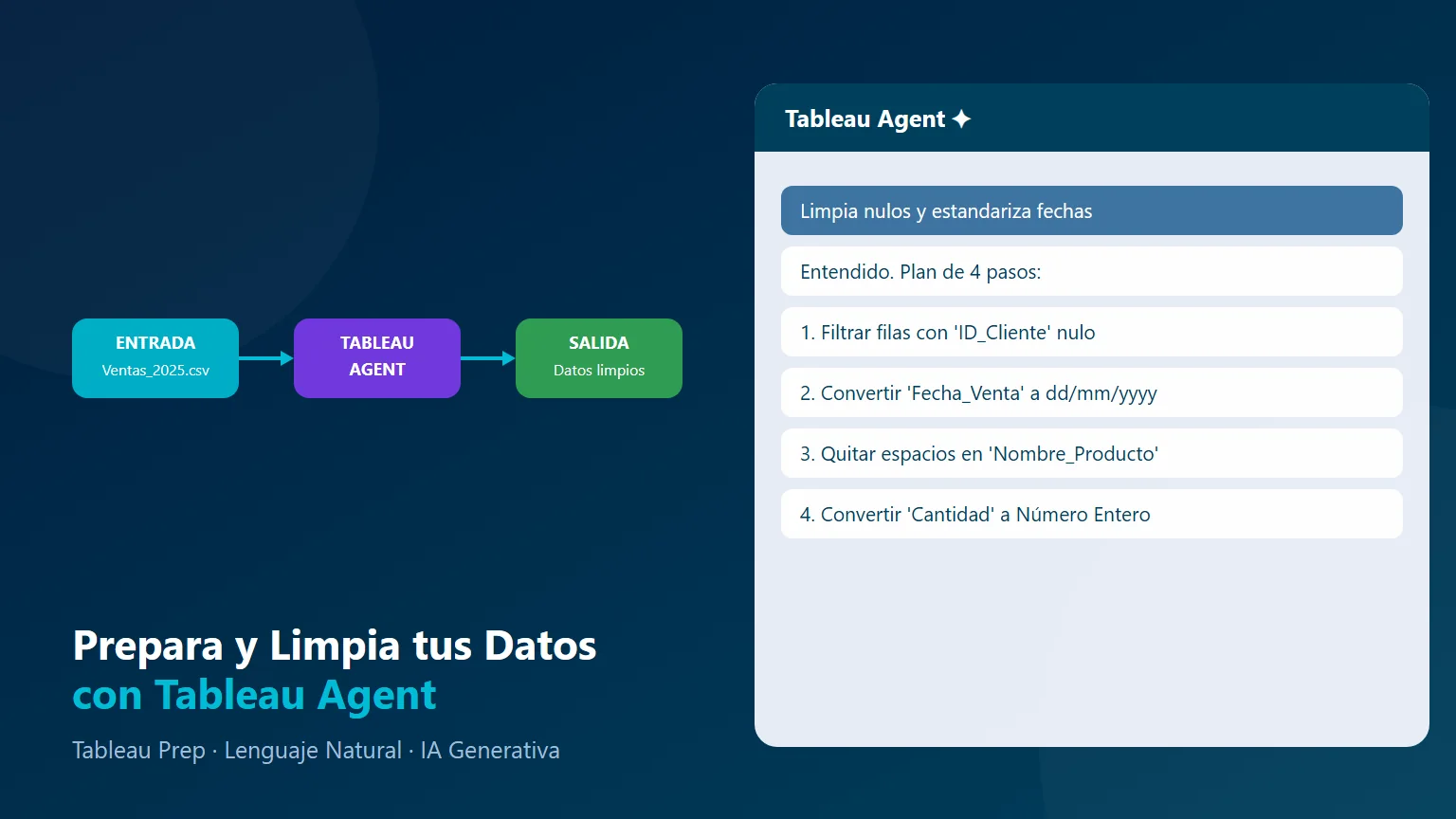 ENTRADA
Ventas_2025.csv

TABLEAU AGENT

SALIDA
Datos limpios

Prepara y Limpia tus Datos
con Tableau Agent

Tableau Prep · Lenguaje Natural · IA Generativa

Tableau Agent ✦

Limpia nulos y estandariza fechas

Entendido. Plan de 4 pasos:

1. Filtrar filas con 'ID_Cliente' nulo

2. Convertir 'Fecha_Venta' a dd/mm/yyyy

3. Quitar espacios en 'Nombre_Producto'

4. Convertir 'Cantidad' a Número Entero